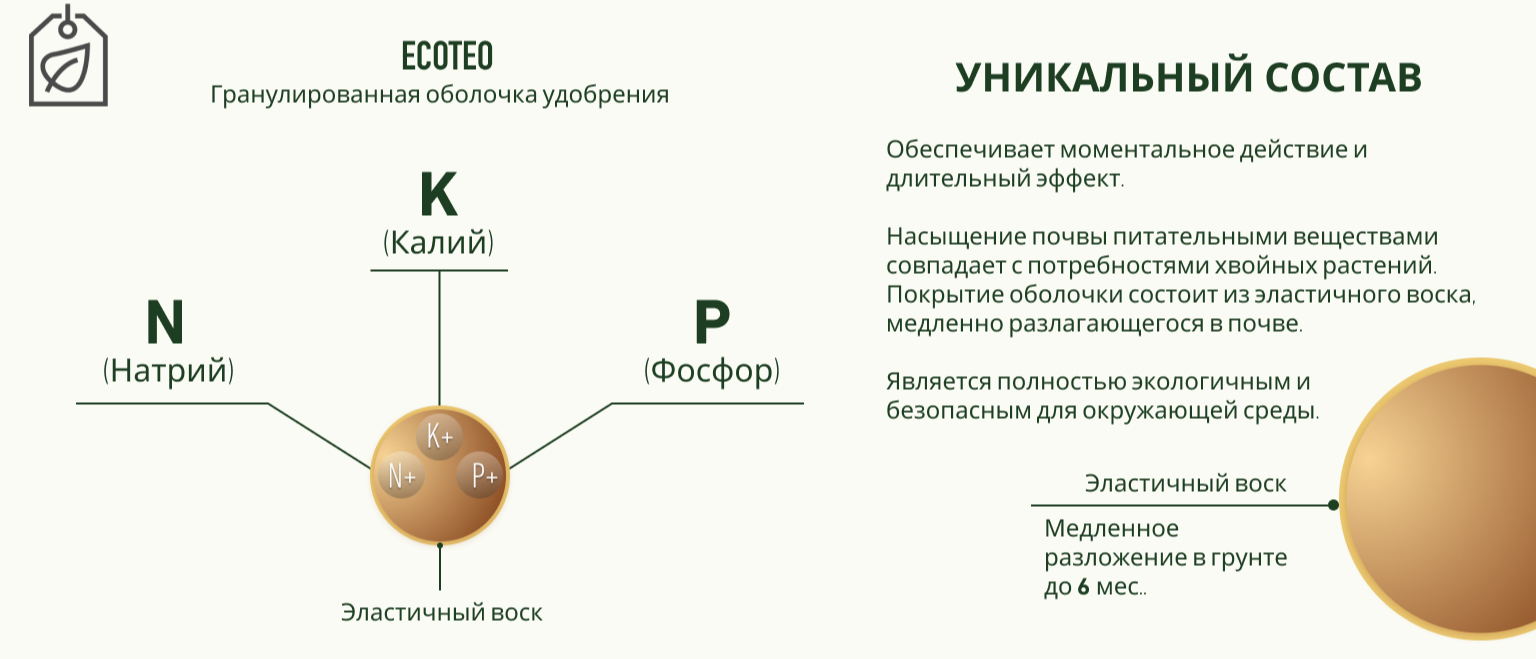 ECOTEO
Гранулированная оболочка удобрения

K
(Калий)

N
(Натрий)

P
(Фосфор)

K+
N+
P+

Эластичный воск

УНИКАЛЬНЫЙ СОСТАВ

Обеспечивает моментальное действие и длительный эффект.

Насыщение почвы питательными веществами совпадает с потребностями хвойных растений. Покрытие оболочки состоит из эластичного воска, медленно разлагающегося в почве.

Является полностью экологичным и безопасным для окружающей среды.

Эластичный воск

Медленное разложение в грунте до 6 мес..